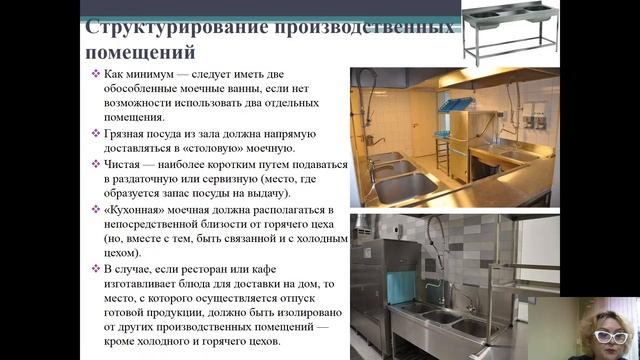 Структурирование производственных помещений

❖ Как минимум — следует иметь две обособленные моечные ванны, если нет возможности использовать два отдельных помещения.

❖ Грязная посуда из зала должна напрямую доставляться в «столовую» моечную.

❖ Чистая — наиболее коротким путем подаваться в раздаточную или сервизную (место, где образуется запас посуды на выдачу).

❖ «Кухонная» моечная должна располагаться в непосредственной близости от горячего цеха (но, вместе с тем, быть связанной и с холодным цехом).

❖ В случае, если ресторан или кафе изготавливает блюда для доставки на дом, то место, с которого осуществляется отпуск готовой продукции, должно быть изолировано от других производственных помещений — кроме холодного и горячего цехов.